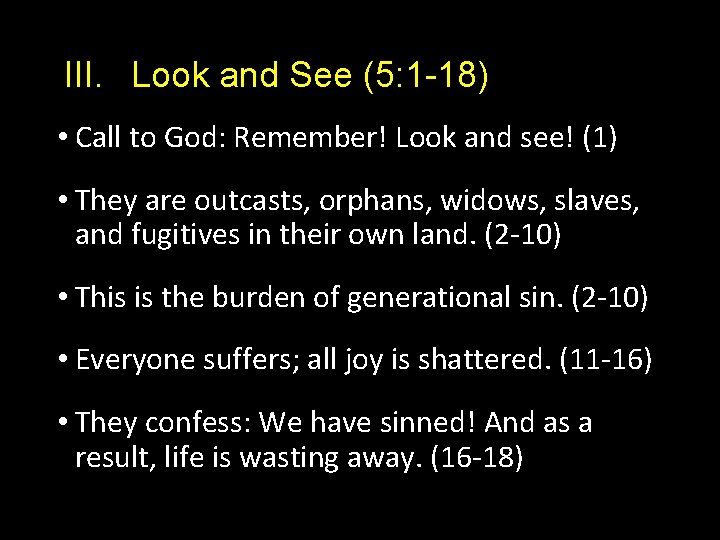 III. Look and See (5:1-18)

• Call to God: Remember! Look and see! (1)

• They are outcasts, orphans, widows, slaves, and fugitives in their own land. (2-10)

• This is the burden of generational sin. (2-10)

• Everyone suffers; all joy is shattered. (11-16)

• They confess: We have sinned! And as a result, life is wasting away. (16-18)